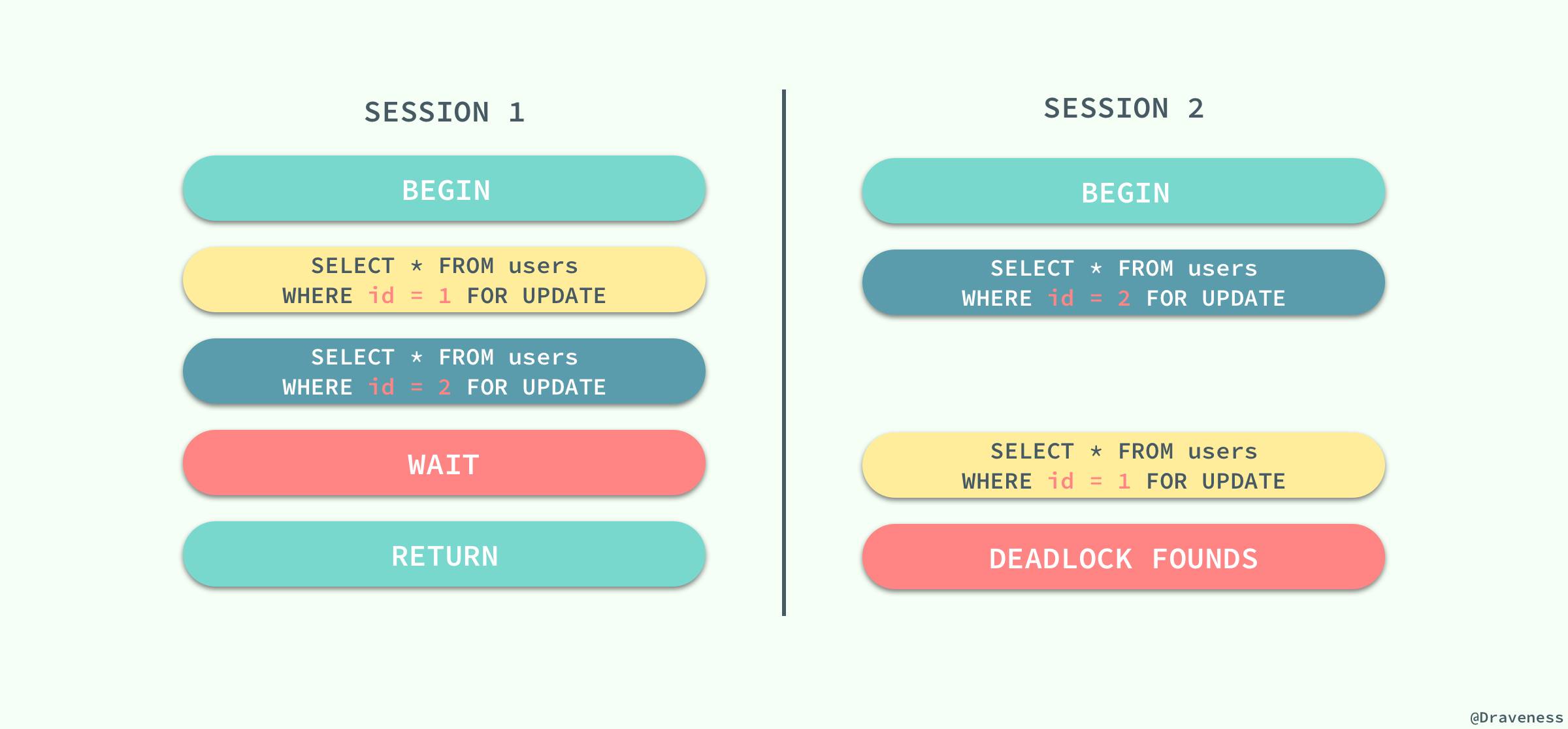 SESSION 1

BEGIN

SELECT * FROM users
WHERE id = 1 FOR UPDATE

SELECT * FROM users
WHERE id = 2 FOR UPDATE

WAIT

RETURN

SESSION 2

BEGIN

SELECT * FROM users
WHERE id = 2 FOR UPDATE

SELECT * FROM users
WHERE id = 1 FOR UPDATE

DEADLOCK FOUNDS

@Draveness